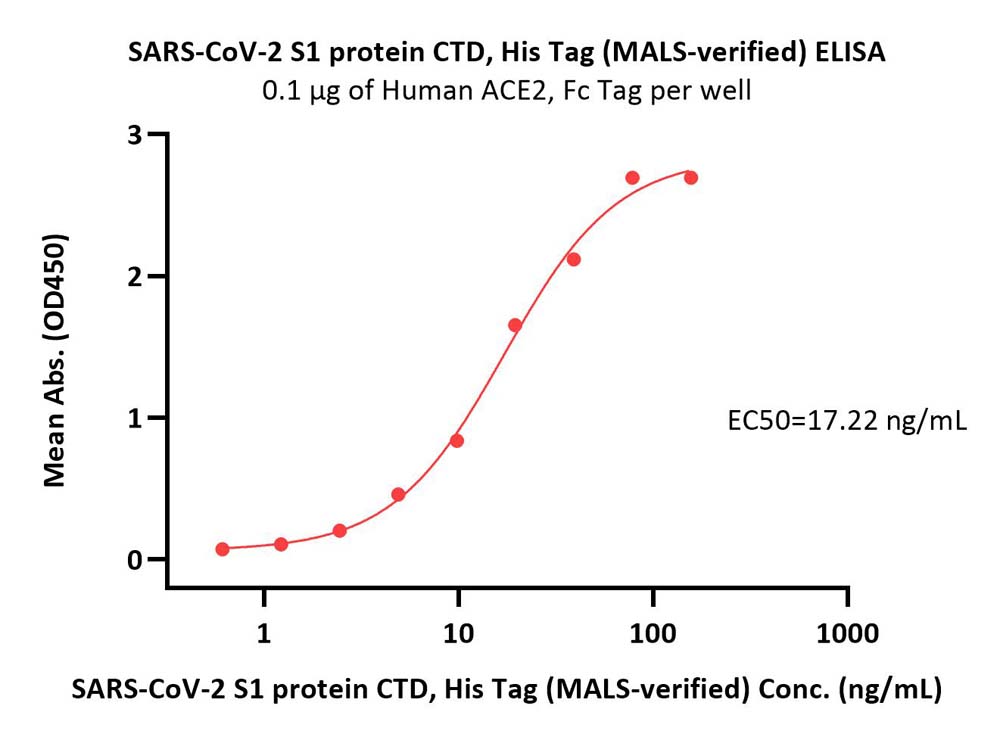 SARS-CoV-2 S1 protein CTD, His Tag (MALS-verified) ELISA
0.1 μg of Human ACE2, Fc Tag per well

Mean Abs. (OD450)

3
2
1
0

EC50=17.22 ng/mL

1
10
100
1000

SARS-CoV-2 S1 protein CTD, His Tag (MALS-verified) Conc. (ng/mL)